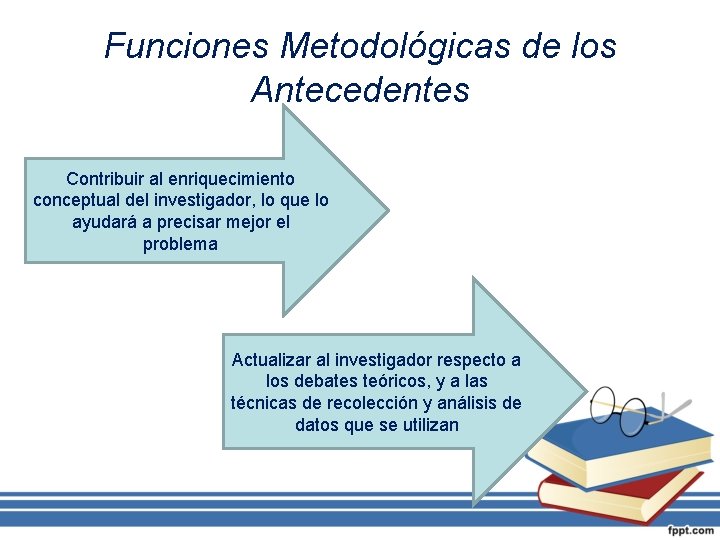 Funciones Metodológicas de los Antecedentes

Contribuir al enriquecimiento conceptual del investigador, lo que lo ayudará a precisar mejor el problema

Actualizar al investigador respecto a los debates teóricos, y a las técnicas de recolección y análisis de datos que se utilizan

fppt.com